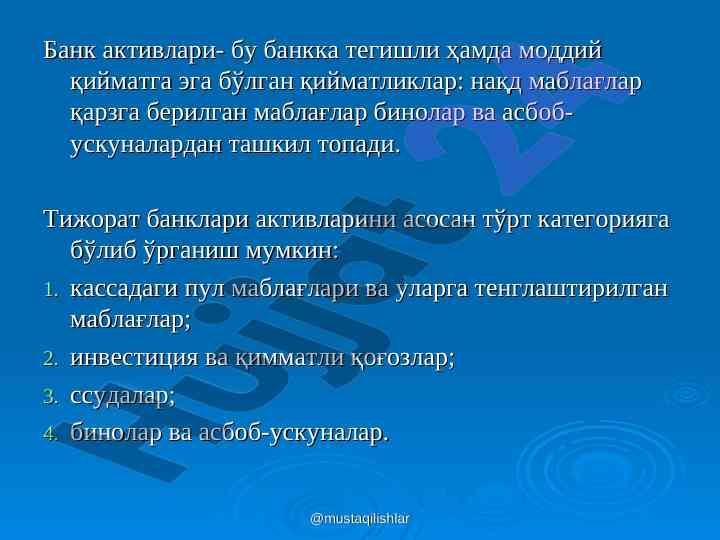 Банк активлари- бу банкка тегишли ҳамда моддий қийматга эга бўлган қийматликлар: нақд маблағлар қарзга берилган маблағлар бинолар ва асбоб-ускуналардан ташкил топади.

Тижорат банклари активларини асосан тўрт категорияга бўлиб ўрганиш мумкин:

1. кассадаги пул маблағлари ва уларга тенглаштирилган маблағлар;
2. инвестиция ва қимматли қоғозлар;
3. ссудалар;
4. бинолар ва асбоб-ускуналар.

Hujjat 24

@mustaqilishlar